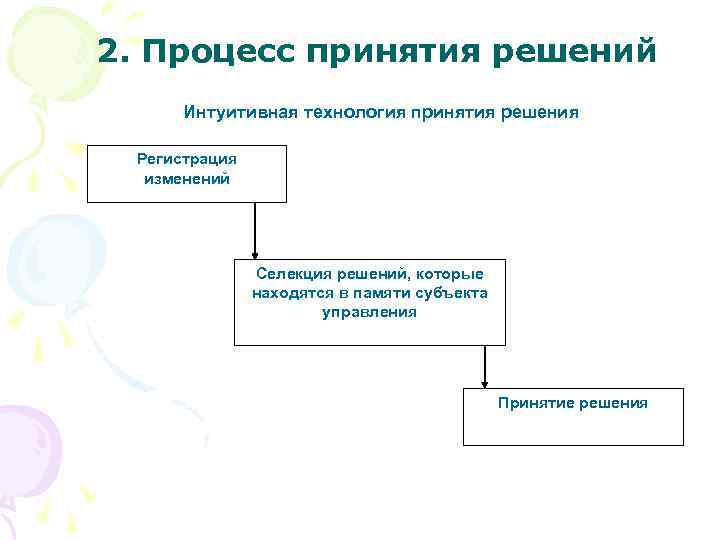 2. Процесс принятия решений

Интуитивная технология принятия решения

Регистрация изменений

Селекция решений, которые находятся в памяти субъекта управления

Принятие решения